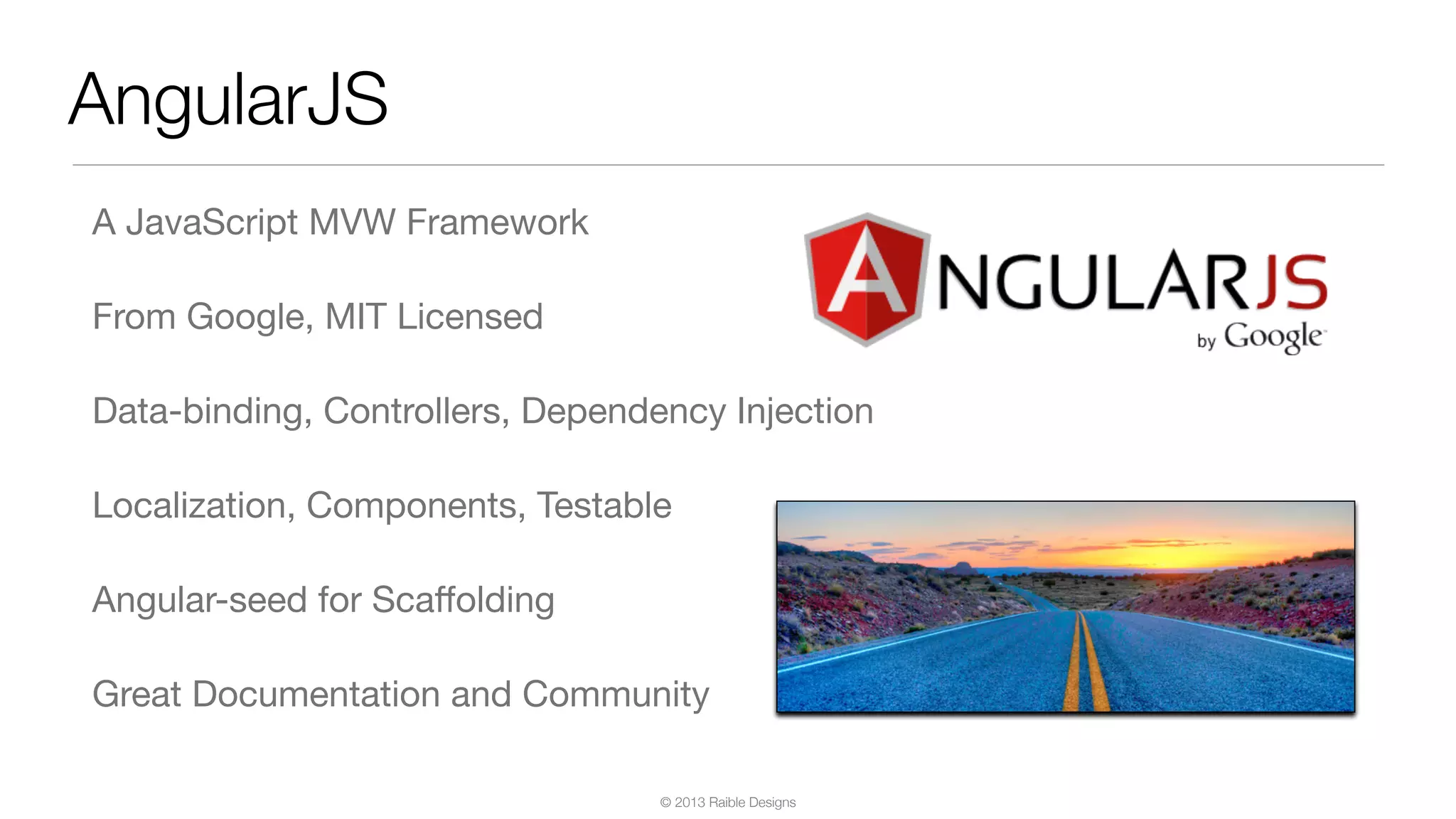 AngularJS

A JavaScript MVW Framework

From Google, MIT Licensed

Data-binding, Controllers, Dependency Injection

Localization, Components, Testable

Angular-seed for Scaffolding

Great Documentation and Community

ANGULARJS
by Google

© 2013 Raible Designs